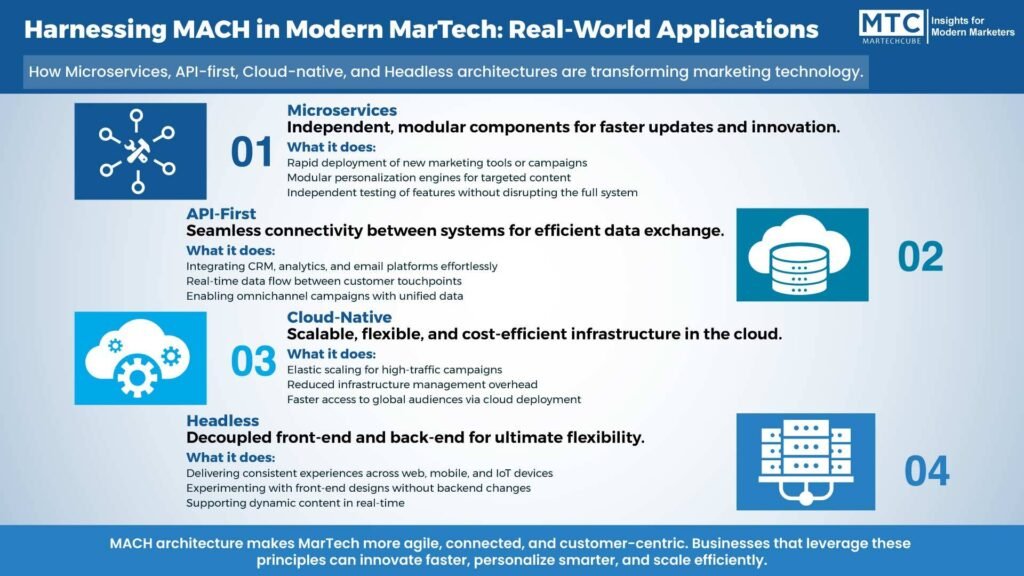 Harnessing MACH in Modern MarTech: Real-World Applications

MTC MARTECHCUBE Insights for Modern Marketers

How Microservices, API-first, Cloud-native, and Headless architectures are transforming marketing technology.

01

Microservices
Independent, modular components for faster updates and innovation.
What it does:
Rapid deployment of new marketing tools or campaigns
Modular personalization engines for targeted content
Independent testing of features without disrupting the full system

API-First
Seamless connectivity between systems for efficient data exchange.
What it does:
Integrating CRM, analytics, and email platforms effortlessly
Real-time data flow between customer touchpoints
Enabling omnichannel campaigns with unified data

02

03

Cloud-Native
Scalable, flexible, and cost-efficient infrastructure in the cloud.
What it does:
Elastic scaling for high-traffic campaigns
Reduced infrastructure management overhead
Faster access to global audiences via cloud deployment

Headless
Decoupled front-end and back-end for ultimate flexibility.
What it does:
Delivering consistent experiences across web, mobile, and IoT devices
Experimenting with front-end designs without backend changes
Supporting dynamic content in real-time

04

MACH architecture makes MarTech more agile, connected, and customer-centric. Businesses that leverage these principles can innovate faster, personalize smarter, and scale efficiently.